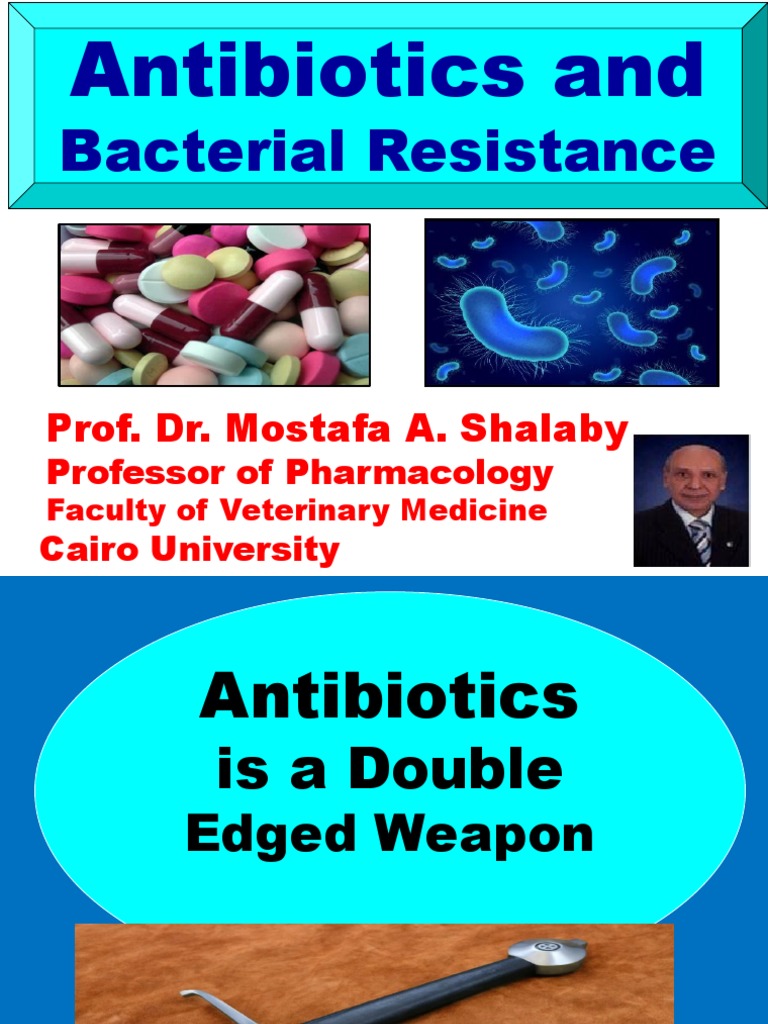 Antibiotics and
Bacterial Resistance

Prof. Dr. Mostafa A. Shalaby
Professor of Pharmacology
Faculty of Veterinary Medicine
Cairo University

Antibiotics
is a Double
Edged Weapon